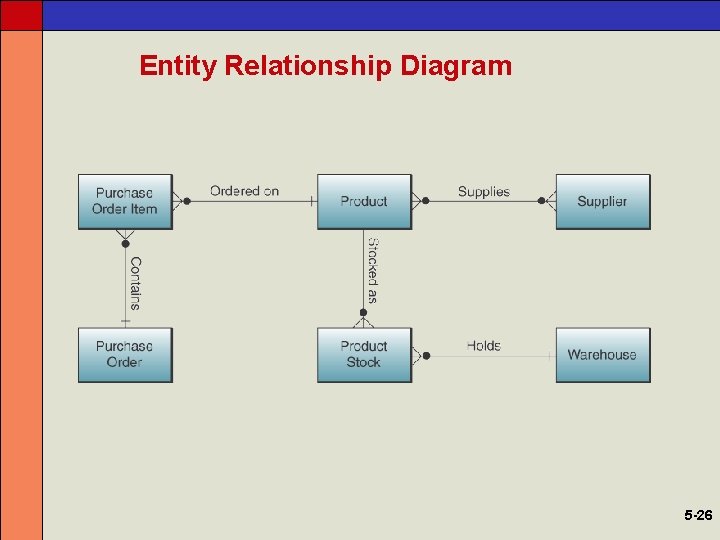 Entity Relationship Diagram

Purchase Order Item

Ordered on

Product

Supplies

Supplier

Contains

Stocked as

Purchase Order

Product Stock

Holds

Warehouse

5-26